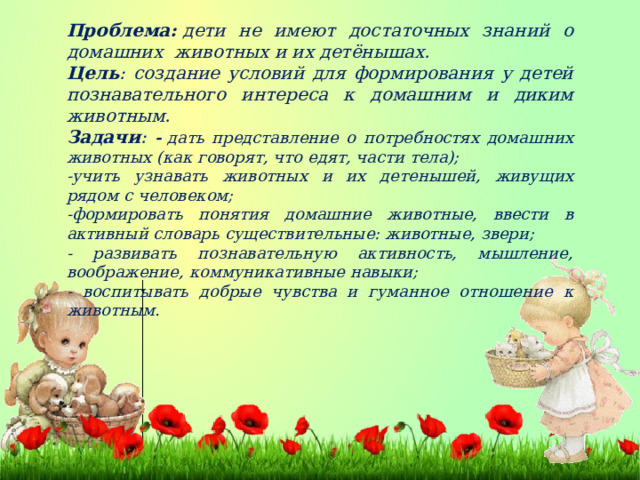 **Проблема:** дети не имеют достаточных знаний о домашних животных и их детёнышах.

**Цель**: создание условий для формирования у детей познавательного интереса к домашним и диким животным.

**Задачи**: - дать представление о потребностях домашних животных (как говорят, что едят, части тела);

-учить узнавать животных и их детенышей, живущих рядом с человеком;

-формировать понятия домашние животные, ввести в активный словарь существительные: животные, звери;

- развивать познавательную активность, мышление, воображение, коммуникативные навыки;

- воспитывать добрые чувства и гуманное отношение к животным.